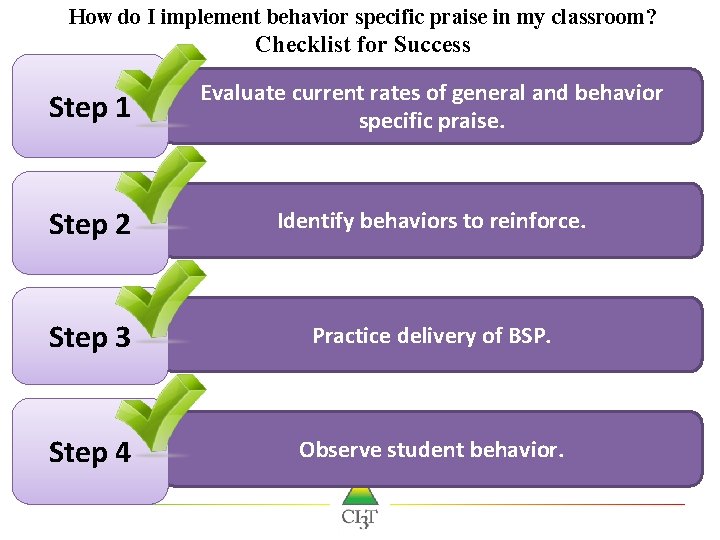 How do I implement behavior specific praise in my classroom?
Checklist for Success

Step 1

Evaluate current rates of general and behavior specific praise.

Step 2

Identify behaviors to reinforce.

Step 3

Practice delivery of BSP.

Step 4

Observe student behavior.

CI3T